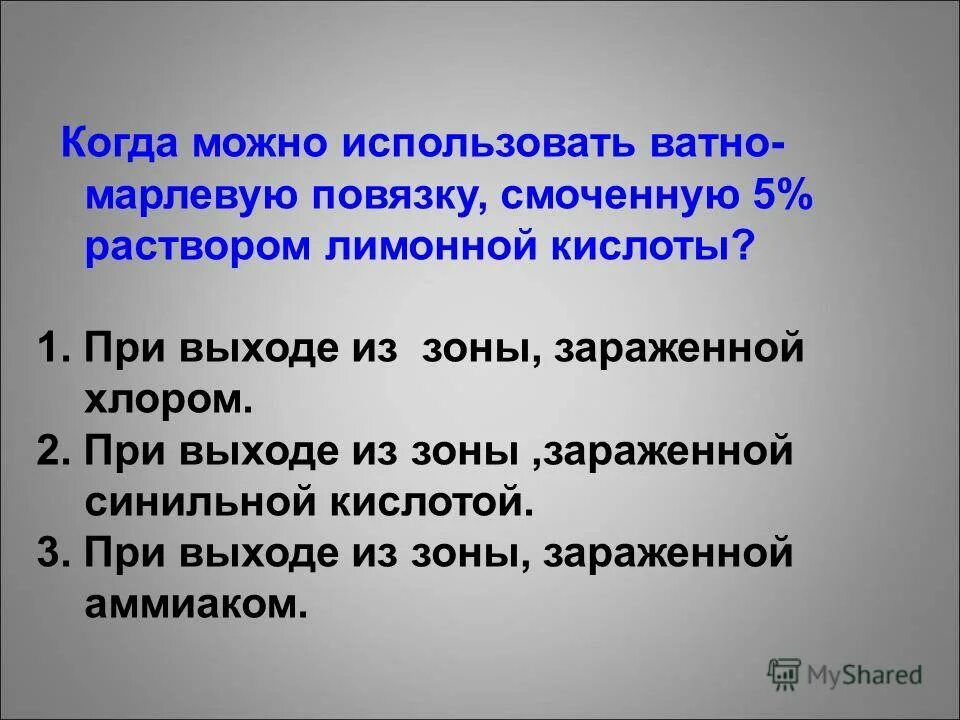 Когда можно использовать ватно-марлевую повязку, смоченную 5% раствором лимонной кислоты?

1. При выходе из  зоны, зараженной хлором.
2. При выходе из зоны ,зараженной синильной кислотой.
3. При выходе из зоны, зараженной аммиаком.

MyShared